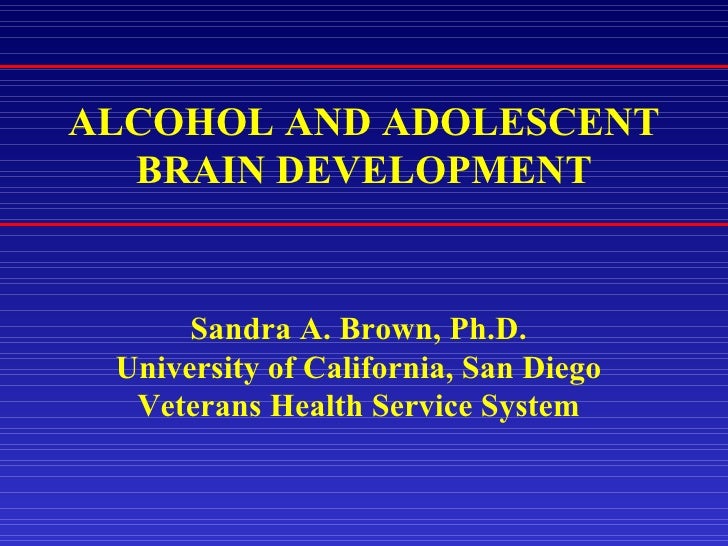 ALCOHOL AND ADOLESCENT BRAIN DEVELOPMENT

Sandra A. Brown, Ph.D.
University of California, San Diego
Veterans Health Service System